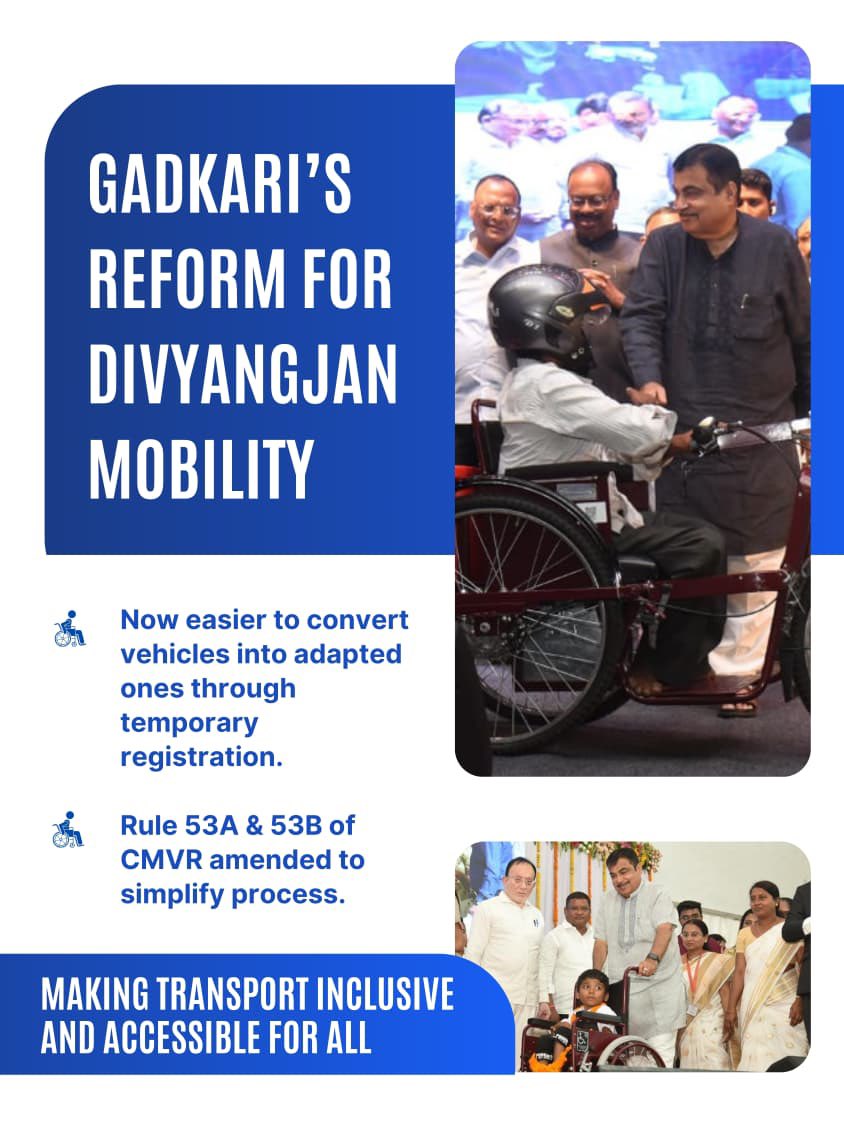 GADKARI'S REFORM FOR DIVYANGJAN MOBILITY

Now easier to convert vehicles into adapted ones through temporary registration.

Rule 53A & 53B of CMVR amended to simplify process.

MAKING TRANSPORT INCLUSIVE AND ACCESSIBLE FOR ALL